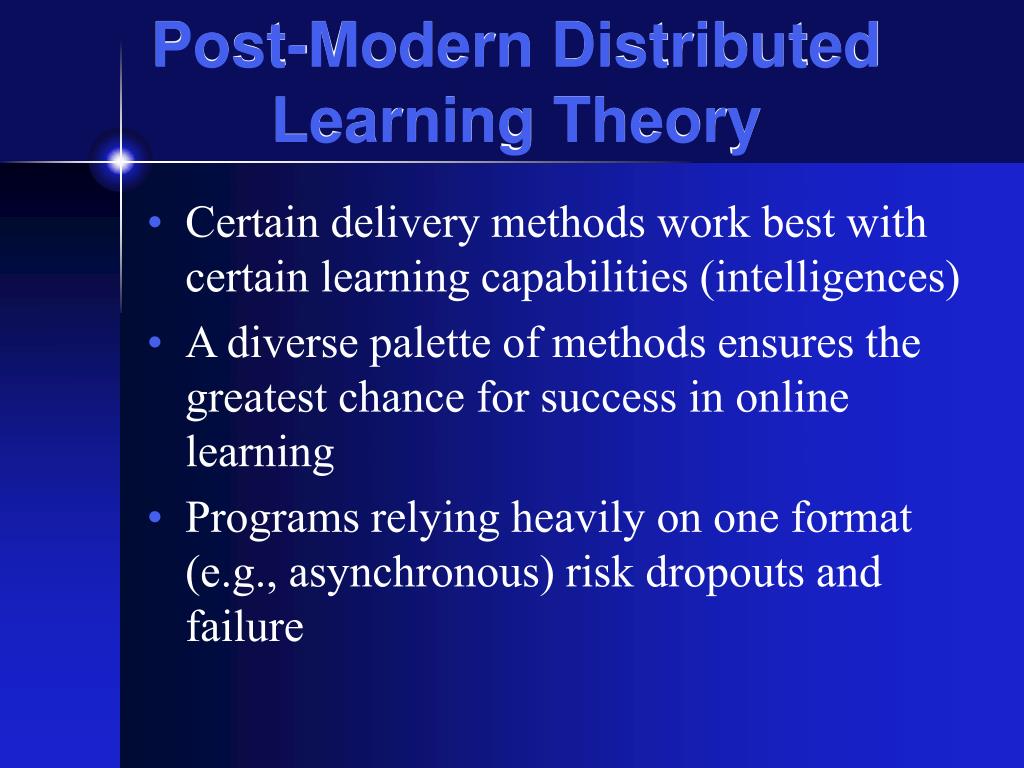 Post-Modern Distributed Learning Theory

• Certain delivery methods work best with certain learning capabilities (intelligences)
• A diverse palette of methods ensures the greatest chance for success in online learning
• Programs relying heavily on one format (e.g., asynchronous) risk dropouts and failure